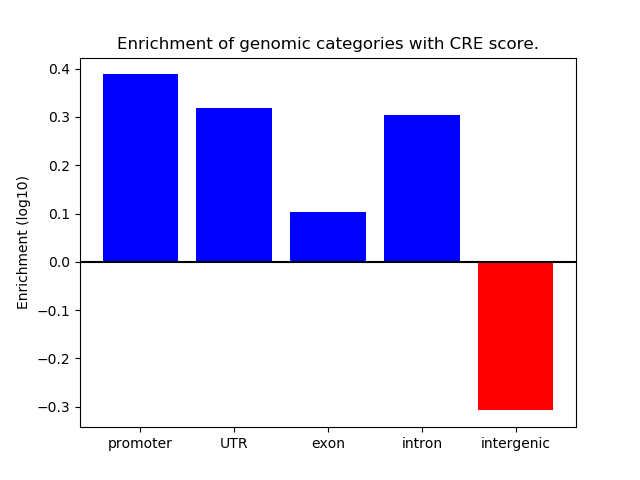 Enrichment of genomic categories with CRE score.

Enrichment (log10)

0.4
0.3
0.2
0.1
0.0
−0.1
−0.2
−0.3

promoter
UTR
exon
intron
intergenic